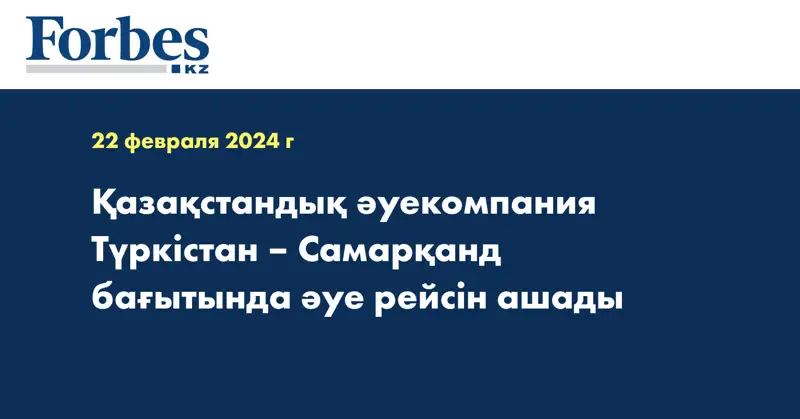 Forbes KZ

22 февраля 2024 г

Қазақстандық әуекомпания Түркістан – Самарқанд бағытында әуе рейсін ашады